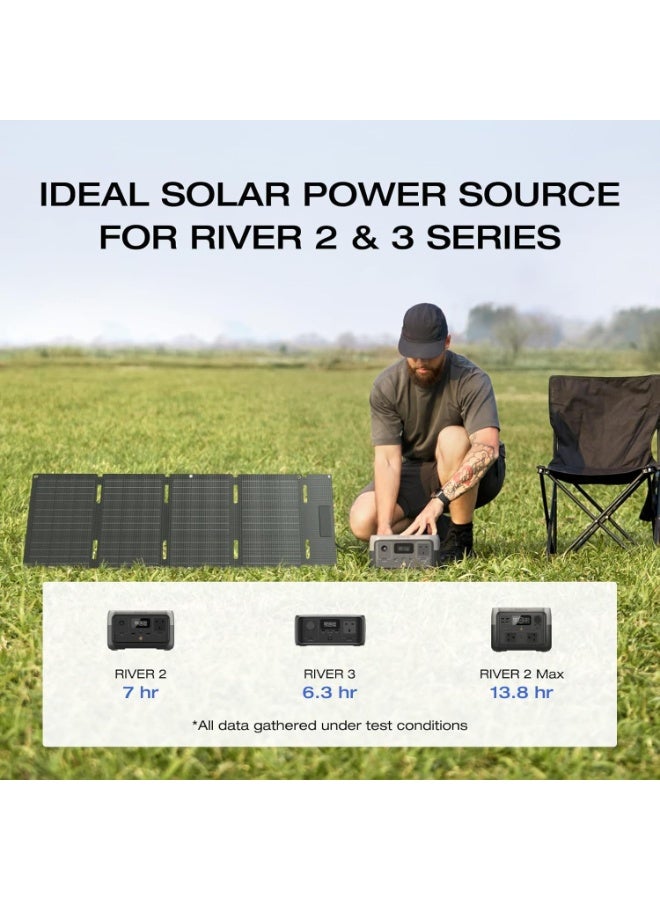 IDEAL SOLAR POWER SOURCE FOR RIVER 2 & 3 SERIES

RIVER 2
7 hr

RIVER 3
6.3 hr

RIVER 2 Max
13.8 hr

*All data gathered under test conditions